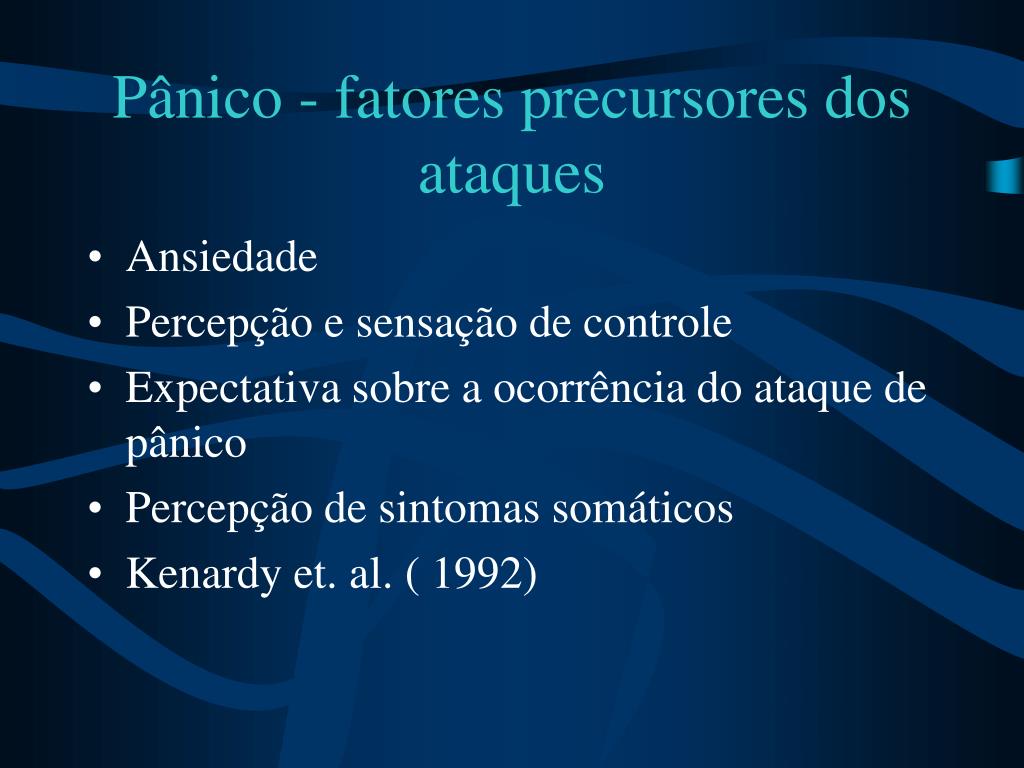 Pânico - fatores precursores dos ataques

• Ansiedade
• Percepção e sensação de controle
• Expectativa sobre a ocorrência do ataque de pânico
• Percepção de sintomas somáticos
• Kenardy et. al. ( 1992)